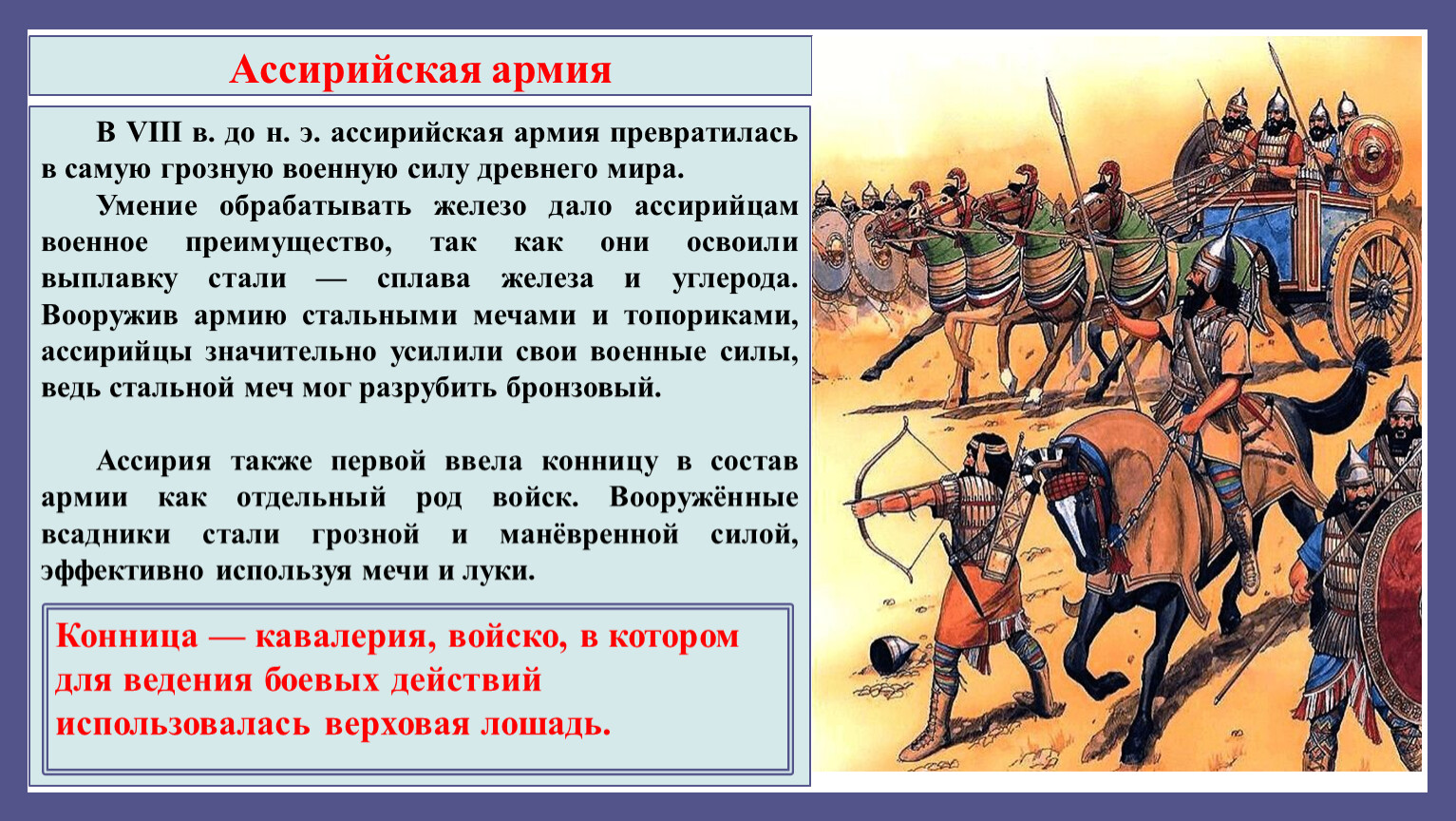 Ассирийская армия

В VIII в. до н. э. ассирийская армия превратилась в самую грозную военную силу древнего мира.

Умение обрабатывать железо дало ассирийцам военное преимущество, так как они освоили выплавку стали — сплава железа и углерода. Вооружив армию стальными мечами и топориками, ассирийцы значительно усилили свои военные силы, ведь стальной меч мог разрубить бронзовый.

Ассирия также первой ввела конницу в состав армии как отдельный род войск. Вооружённые всадники стали грозной и манёвренной силой, эффективно используя мечи и луки.

Конница — кавалерия, войско, в котором для ведения боевых действий использовалась верховая лошадь.